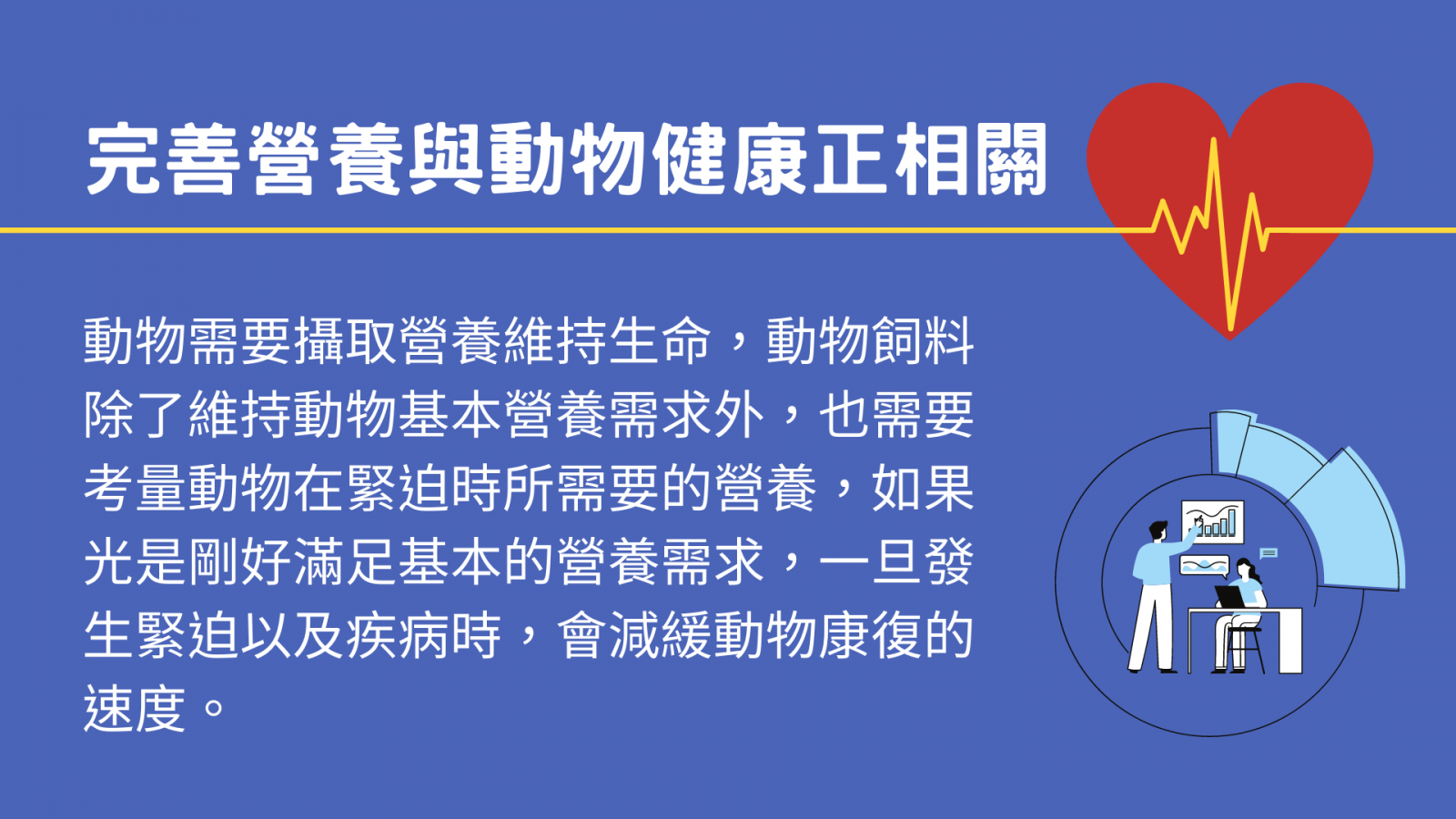 完善營養與動物健康正相關

動物需要攝取營養維持生命，動物飼料除了維持動物基本營養需求外，也需要考量動物在緊迫時所需要的營養，如果光是剛好滿足基本的營養需求，一旦發生緊迫以及疾病時，會減緩動物康復的速度。